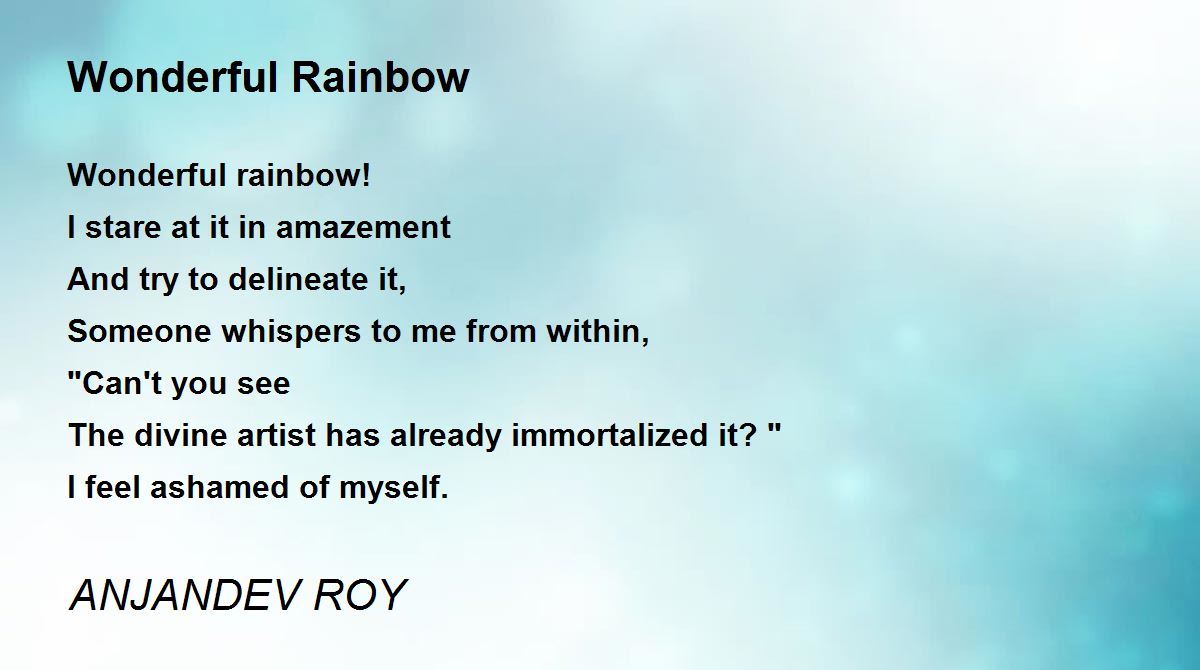 Wonderful Rainbow

Wonderful rainbow!
I stare at it in amazement
And try to delineate it,
Someone whispers to me from within,
"Can't you see
The divine artist has already immortalized it? "
I feel ashamed of myself.

ANJANDEV ROY